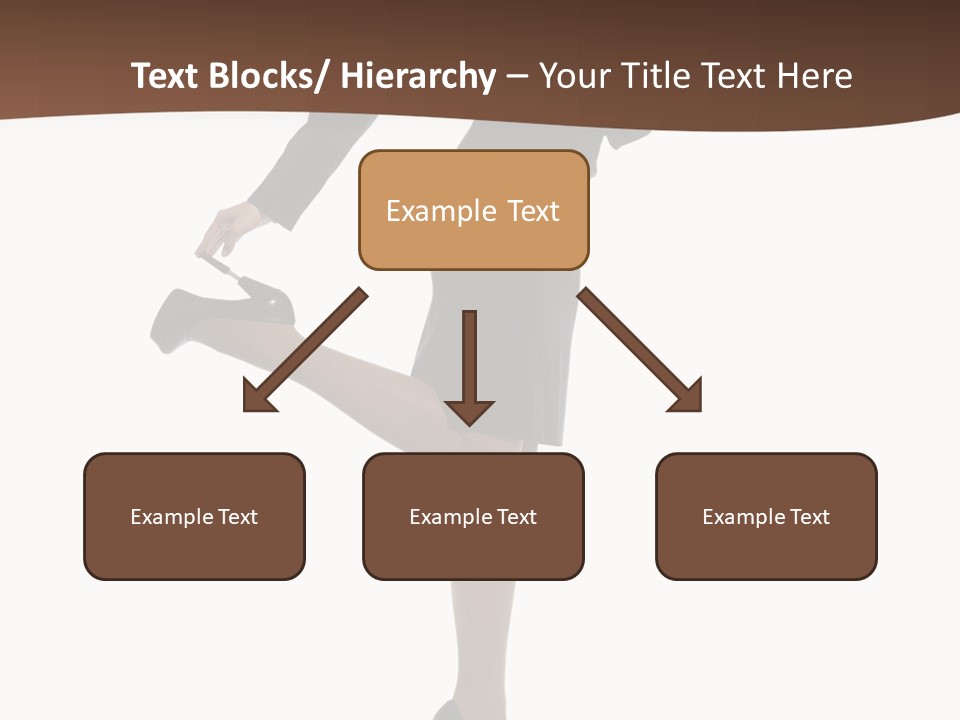 Text Blocks/ Hierarchy – Your Title Text Here

Example Text

Example Text

Example Text

Example Text